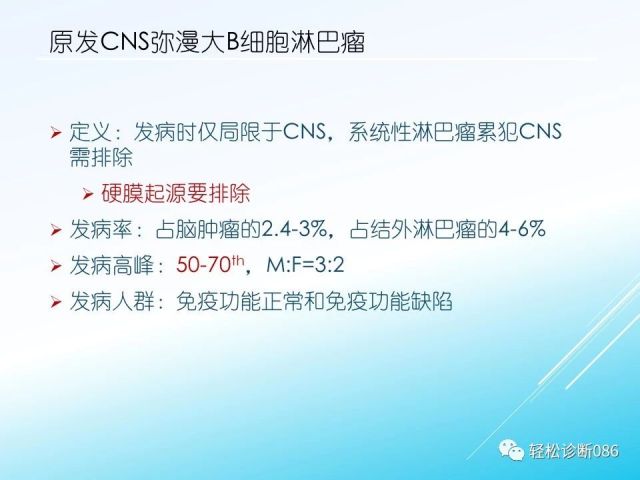 原发CNS弥漫大B细胞淋巴瘤

➢ 定义：发病时仅局限于CNS，系统性淋巴瘤累犯CNS需排除

➢ 硬膜起源要排除

➢ 发病率：占脑肿瘤的2.4-3%，占结外淋巴瘤的4-6%

➢ 发病高峰：50-70$^{th}$，M:F=3:2

➢ 发病人群：免疫功能正常和免疫功能缺陷

轻松诊断086